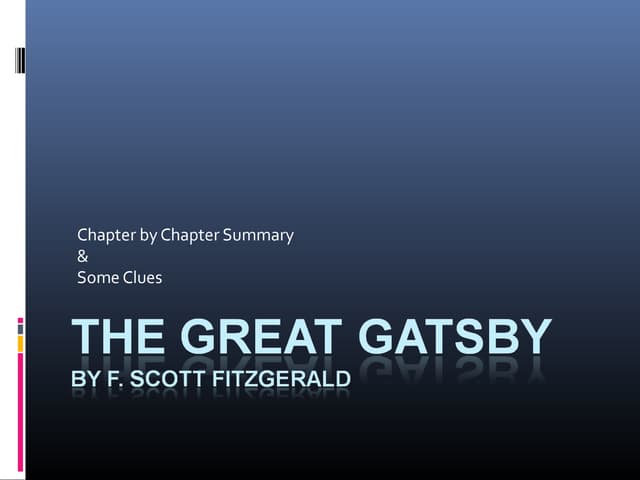 Chapter by Chapter Summary
&
Some Clues

THE GREAT GATSBY
BY F. SCOTT FITZGERALD